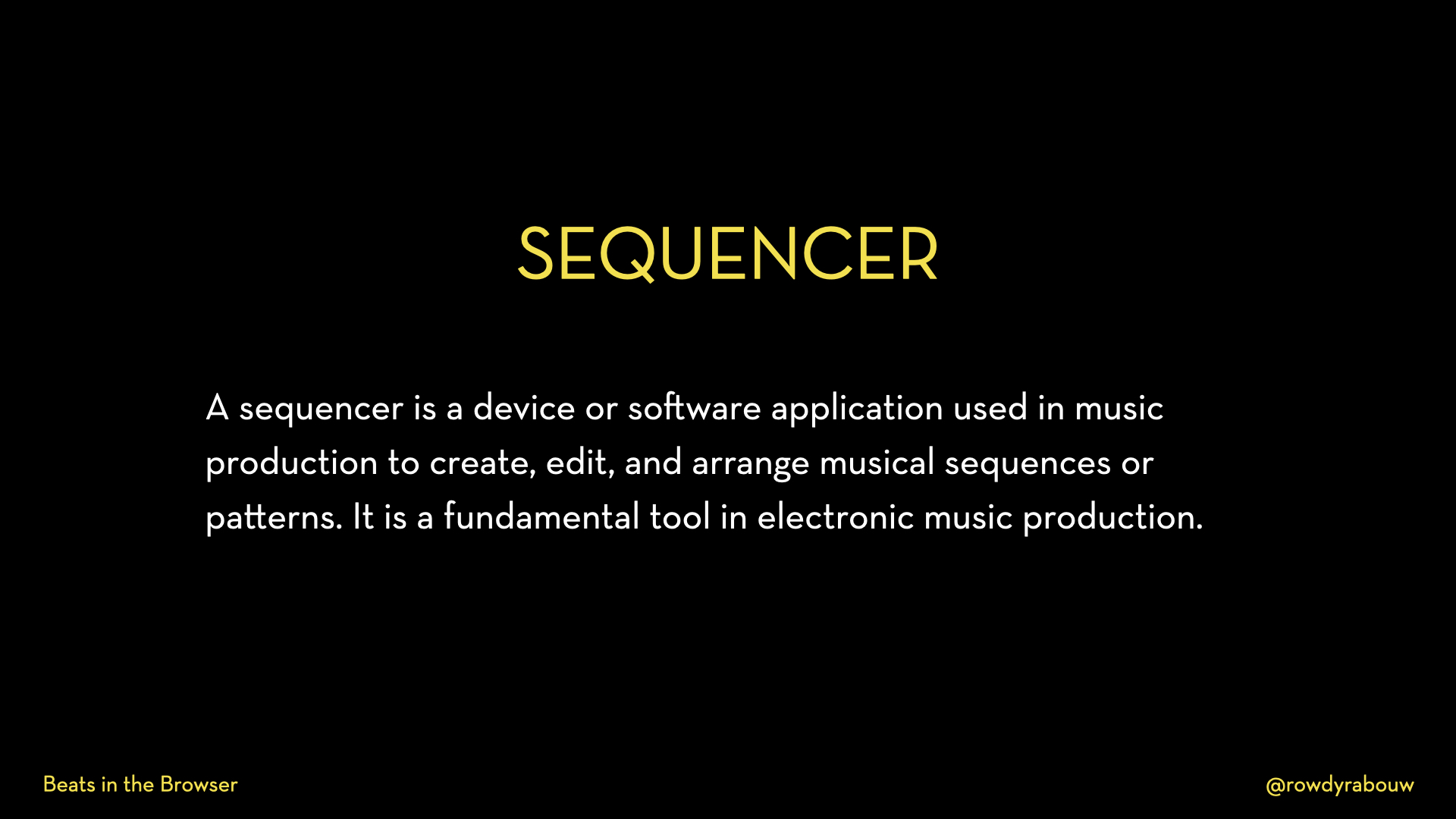 SEQUENCER

A sequencer is a device or software application used in music production to create, edit, and arrange musical sequences or patterns. It is a fundamental tool in electronic music production.

Beats in the Browser

@rowdyrabouw